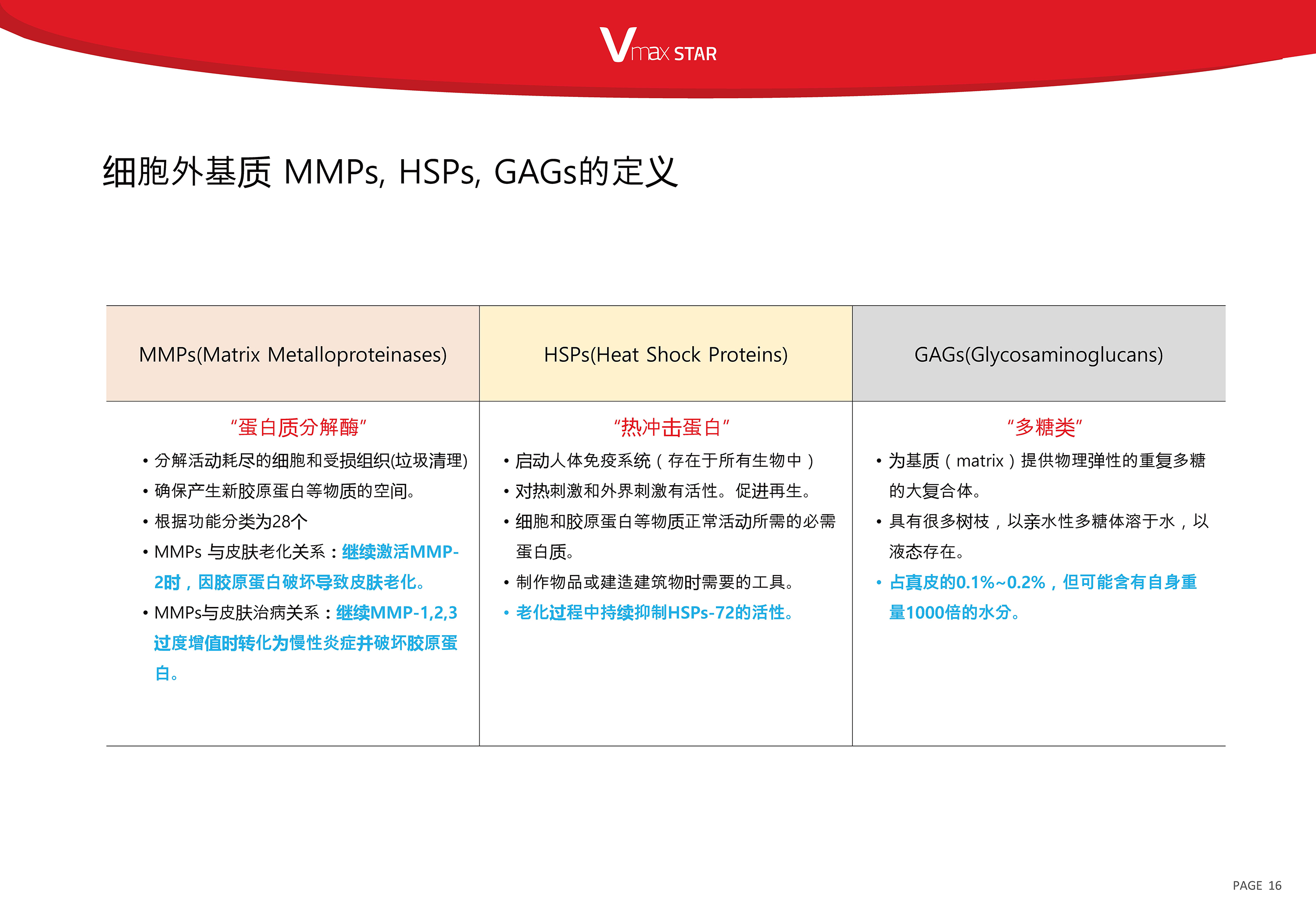 Vmax STAR

细胞外基质 MMPs, HSPs, GAGs的定义

| MMPs(Matrix Metalloproteinases) | HSPs(Heat Shock Proteins) | GAGs(Glycosaminoglucans) |
|---|---|---|
| "蛋白质分解酶" • 分解活动耗尽的细胞和受损组织(垃圾清理) • 确保产生新胶原蛋白等物质的空间。 • 根据功能分类为28个 • MMPs 与皮肤老化关系：继续激活MMP-2时，因胶原蛋白破坏导致皮肤老化。 • MMPs与皮肤治病关系：继续MMP-1,2,3过度增值时转化为慢性炎症并破坏胶原蛋白。 | "热冲击蛋白" • 启动人体免疫系统（存在于所有生物中） • 对热刺激和外界刺激有活性。促进再生。 • 细胞和胶原蛋白等物质正常活动所需的必需蛋白质。 • 制作物品或建造建筑物时需要的工具。 • 老化过程中持续抑制HSPs-72的活性。 | "多糖类" • 为基质（matrix）提供物理弹性的重复多糖的大复合体。 • 具有很多树枝，以亲水性多糖体溶于水，以液态存在。 • 占真皮的0.1%~0.2%，但可能含有自身重量1000倍的水分。 |

PAGE 16